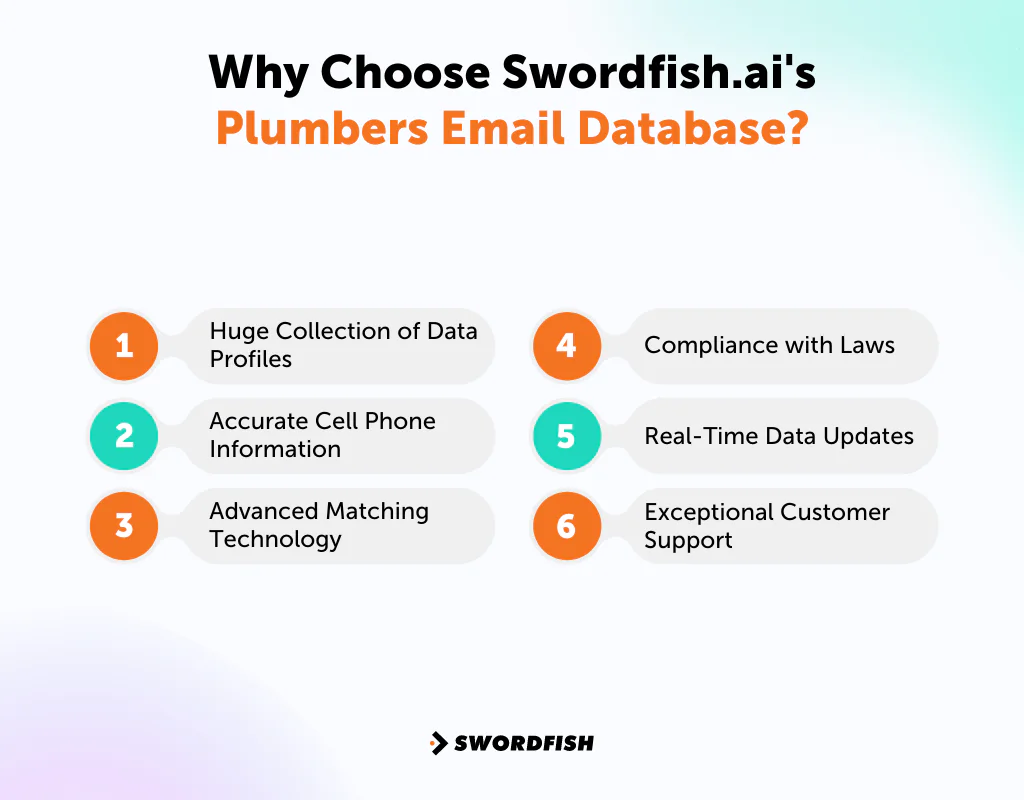 Why Choose Swordfish.ai's Plumbers Email Database?

1 Huge Collection of Data Profiles

2 Accurate Cell Phone Information

3 Advanced Matching Technology

4 Compliance with Laws

5 Real-Time Data Updates

6 Exceptional Customer Support

SWORDFISH